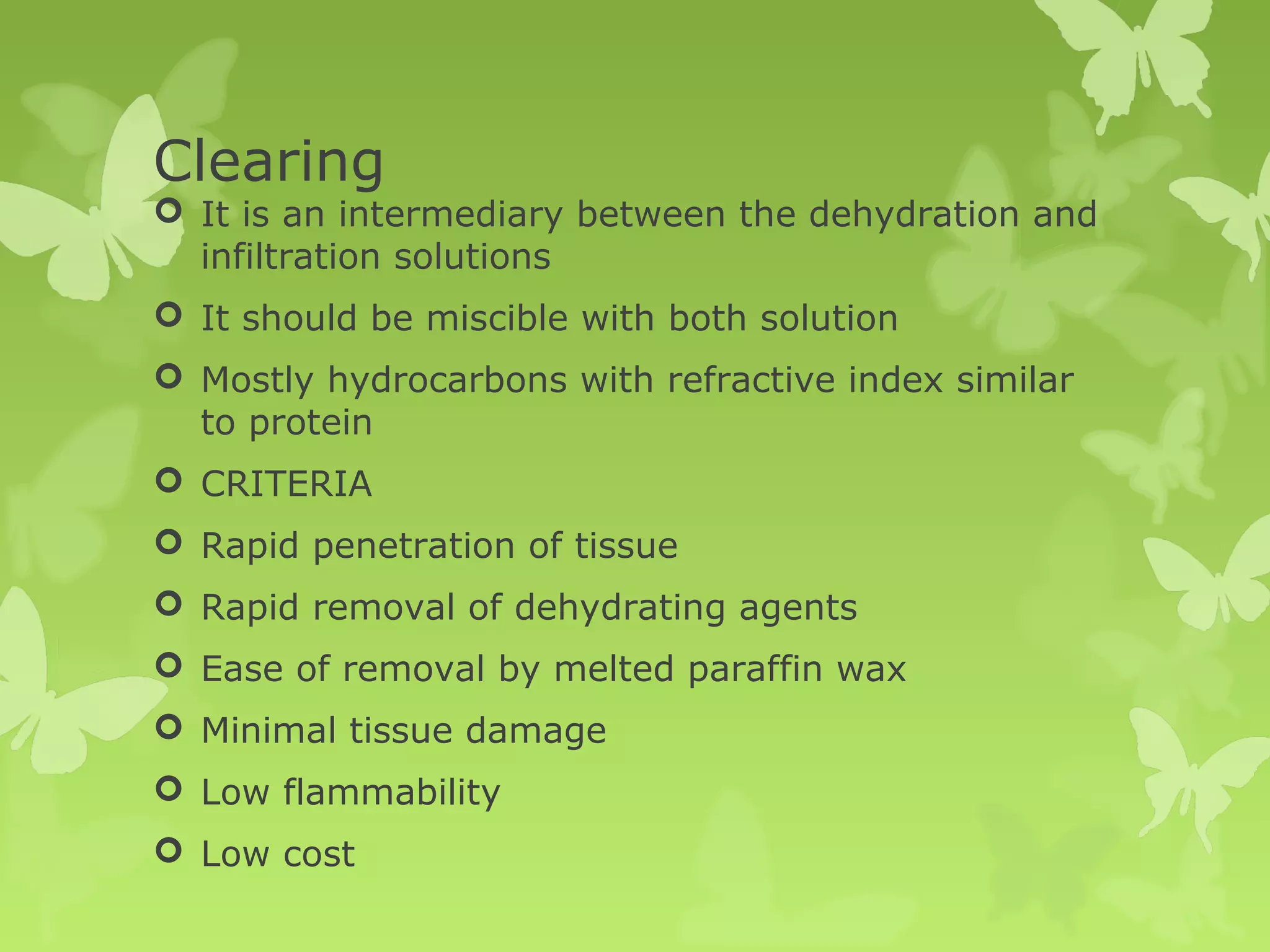 Clearing

- It is an intermediary between the dehydration and infiltration solutions
- It should be miscible with both solution
- Mostly hydrocarbons with refractive index similar to protein
- CRITERIA
- Rapid penetration of tissue
- Rapid removal of dehydrating agents
- Ease of removal by melted paraffin wax
- Minimal tissue damage
- Low flammability
- Low cost